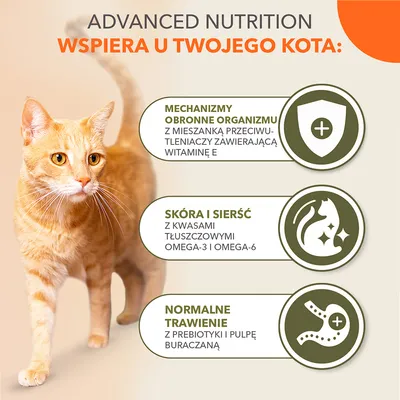 ADVANCED NUTRITION
WSPIERA U TWOJEGO KOTA:

MECHANIZMY OBRONNE ORGANIZMU
Z MIESZANKĄ PRZECIWUTLENIACZY ZAWIERAJĄCĄ WITAMINĘ E

SKÓRA I SIERŚĆ
Z KWASAMI TŁUSZCZOWYMI OMEGA-3 I OMEGA-6

NORMALNE TRAWIENIE
Z PREBIOTYKI I PULPĘ BURACZANĄ